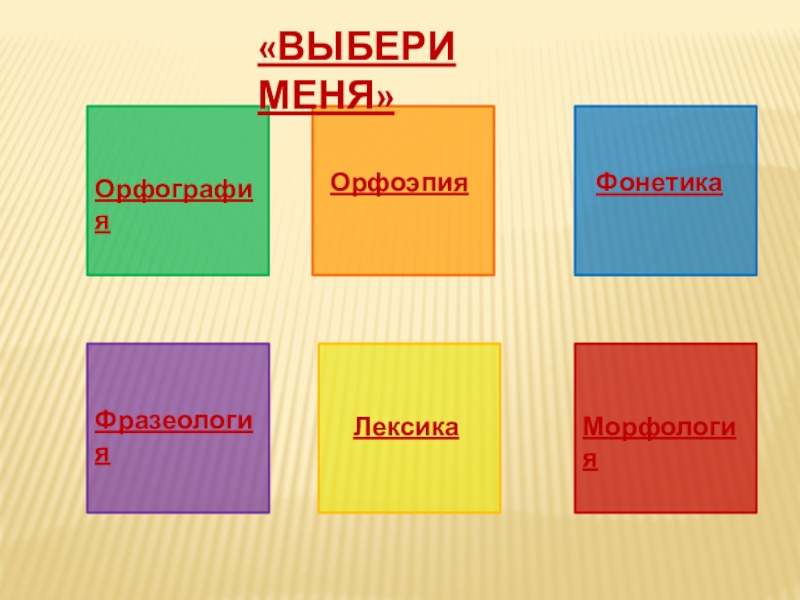 «ВЫБЕРИ МЕНЯ»

Орфография

Орфоэпия

Фонетика

Фразеология

Лексика

Морфология